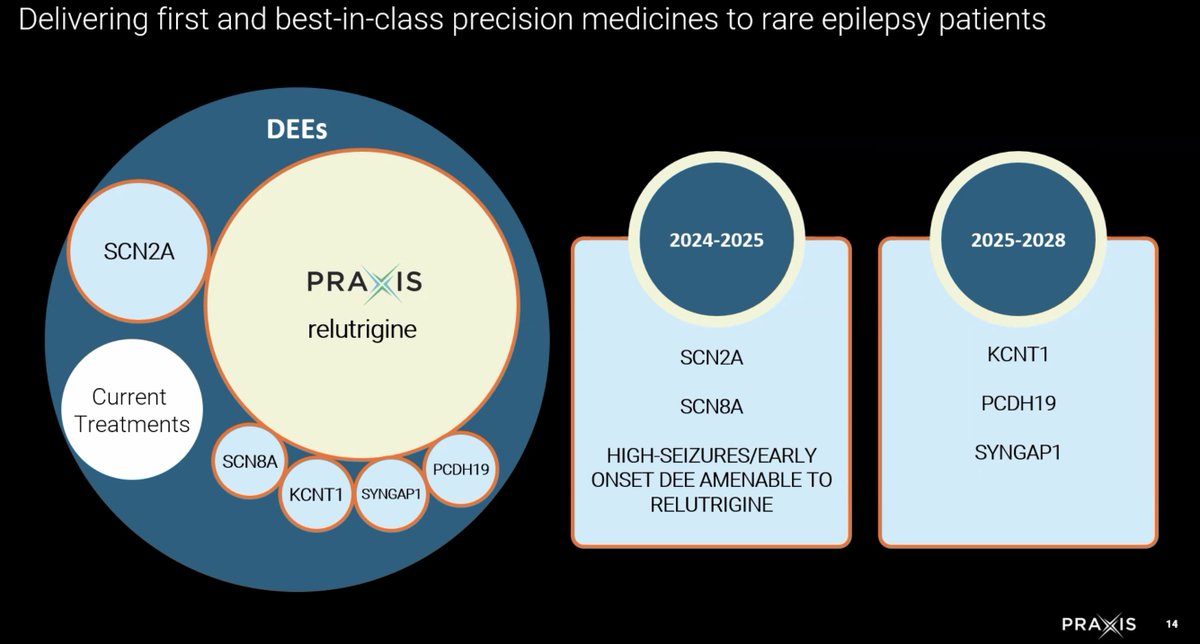 Delivering first and best-in-class precision medicines to rare epilepsy patients

DEEs

SCN2A

PRAXIS

relutrigine

Current Treatments

SCN8A

KCNT1

SYNGAP1

PCDH19

2024-2025

SCN2A

SCN8A

HIGH-SEIZURES/EARLY ONSET DEE AMENABLE TO RELUTRIGINE

2025-2028

KCNT1

PCDH19

SYNGAP1

PRAXIS 14